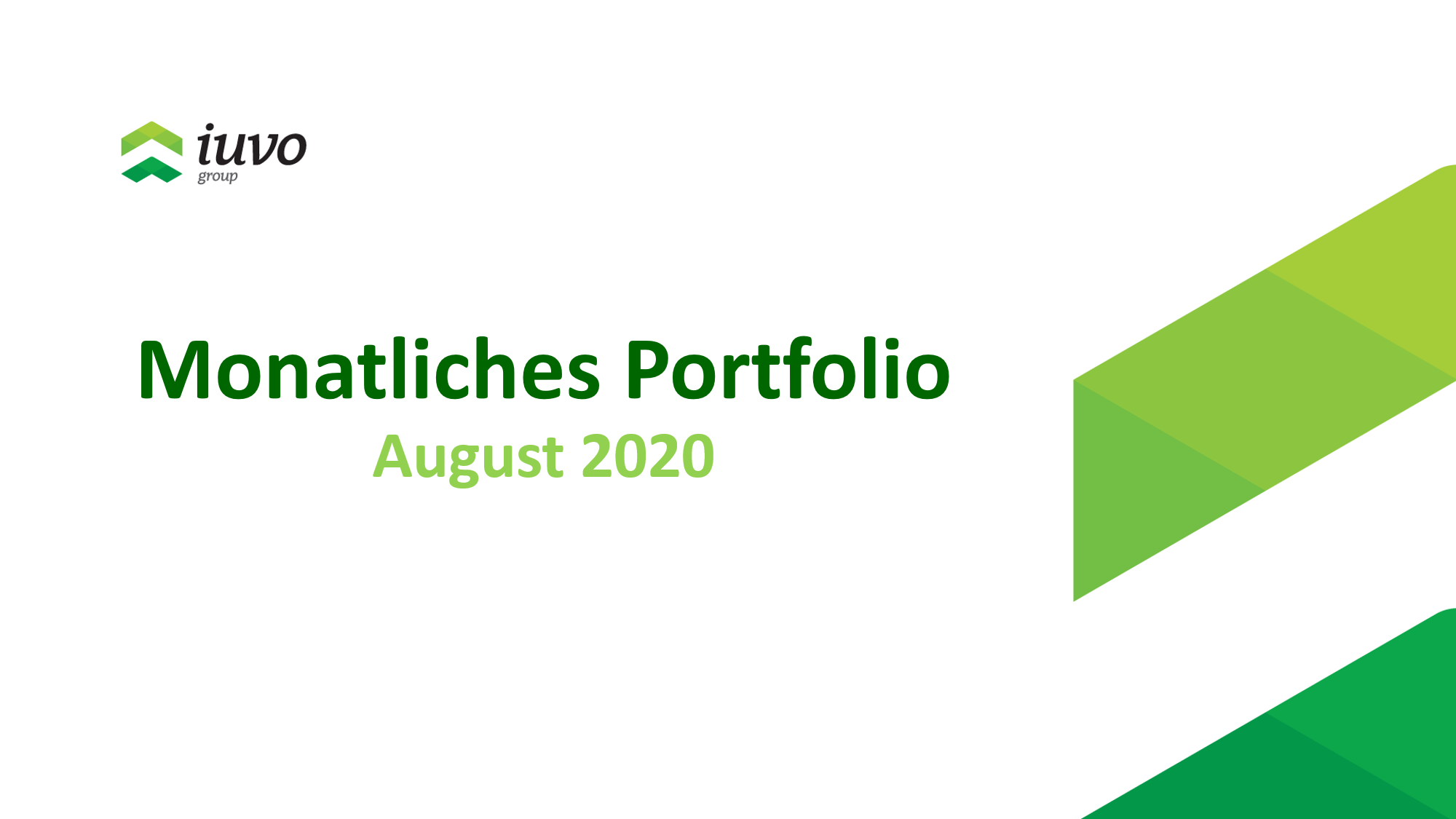 iuvo
group

Monatliches Portfolio
August 2020